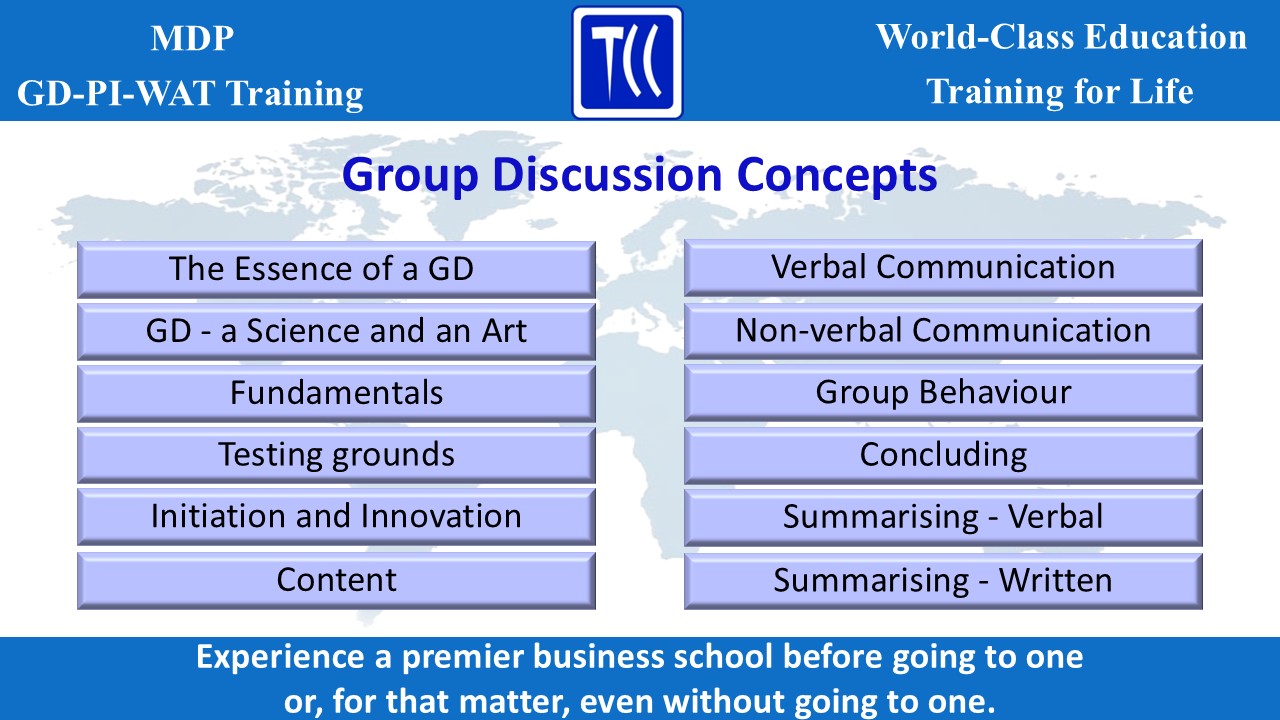 MDP
GD-PI-WAT Training

TCC

World-Class Education
Training for Life

Group Discussion Concepts

The Essence of a GD
GD - a Science and an Art
Fundamentals
Testing grounds
Initiation and Innovation
Content

Verbal Communication
Non-verbal Communication
Group Behaviour
Concluding
Summarising - Verbal
Summarising - Written

Experience a premier business school before going to one
or, for that matter, even without going to one.